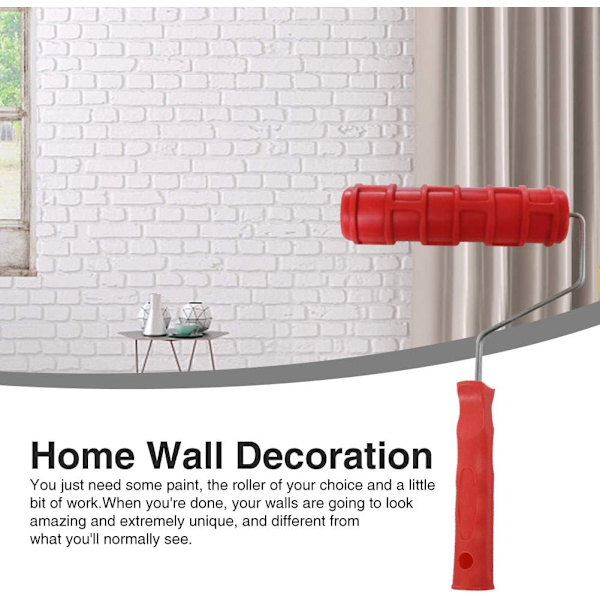 Home Wall Decoration

You just need some paint, the roller of your choice and a little bit of work.When you're done, your walls are going to look amazing and extremely unique, and different from what you'll normally see.